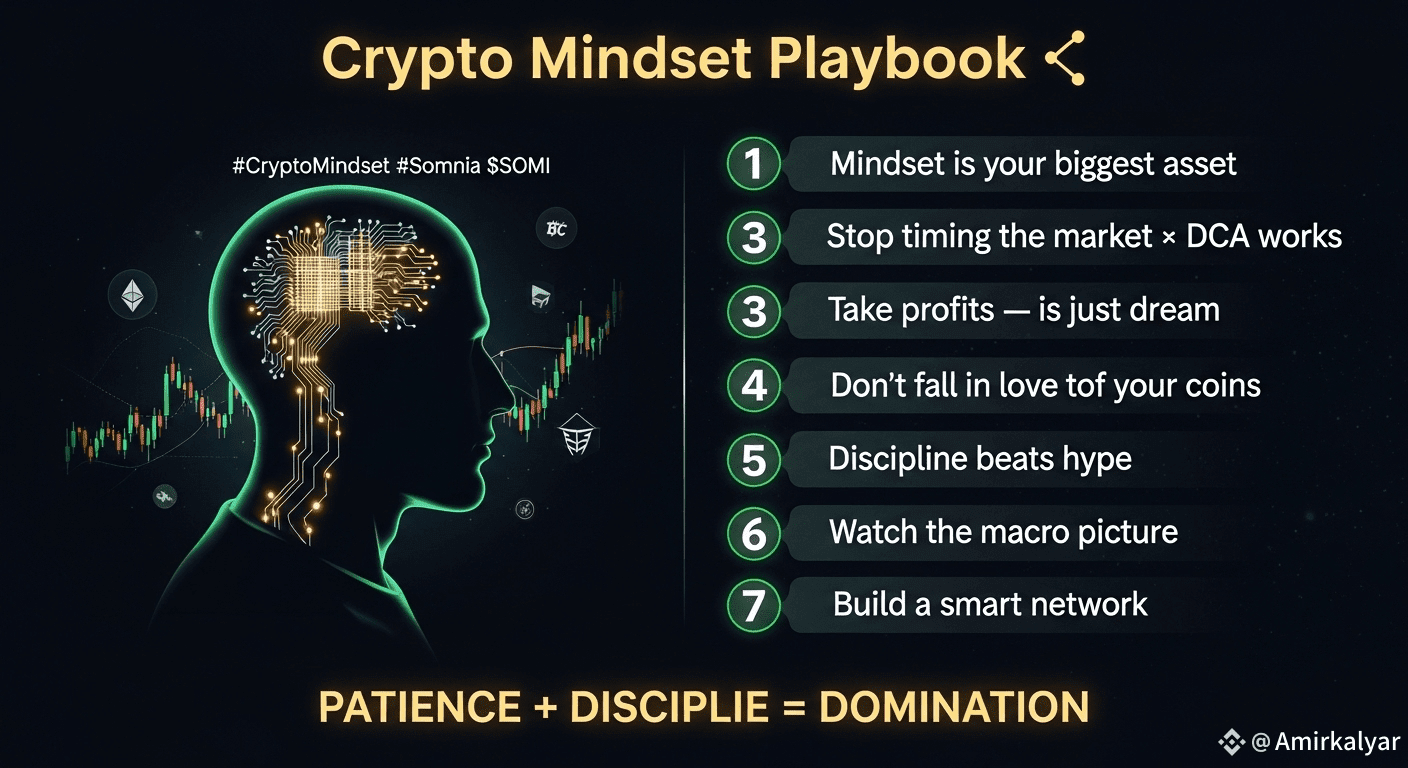 Crypto Mindset Playbook

#CryptoMindset #Somnia $SOMI

BC

1 Mindset is your biggest asset

3 Stop timing the market × DCA works

3 Take profits — is just dream

4 Don't fall in love tof your coins

5 Discipline beats hype

6 Watch the macro picture

7 Build a smart network

PATIENCE + DISCIPLIE = DOMINATION

@Amirkalyar